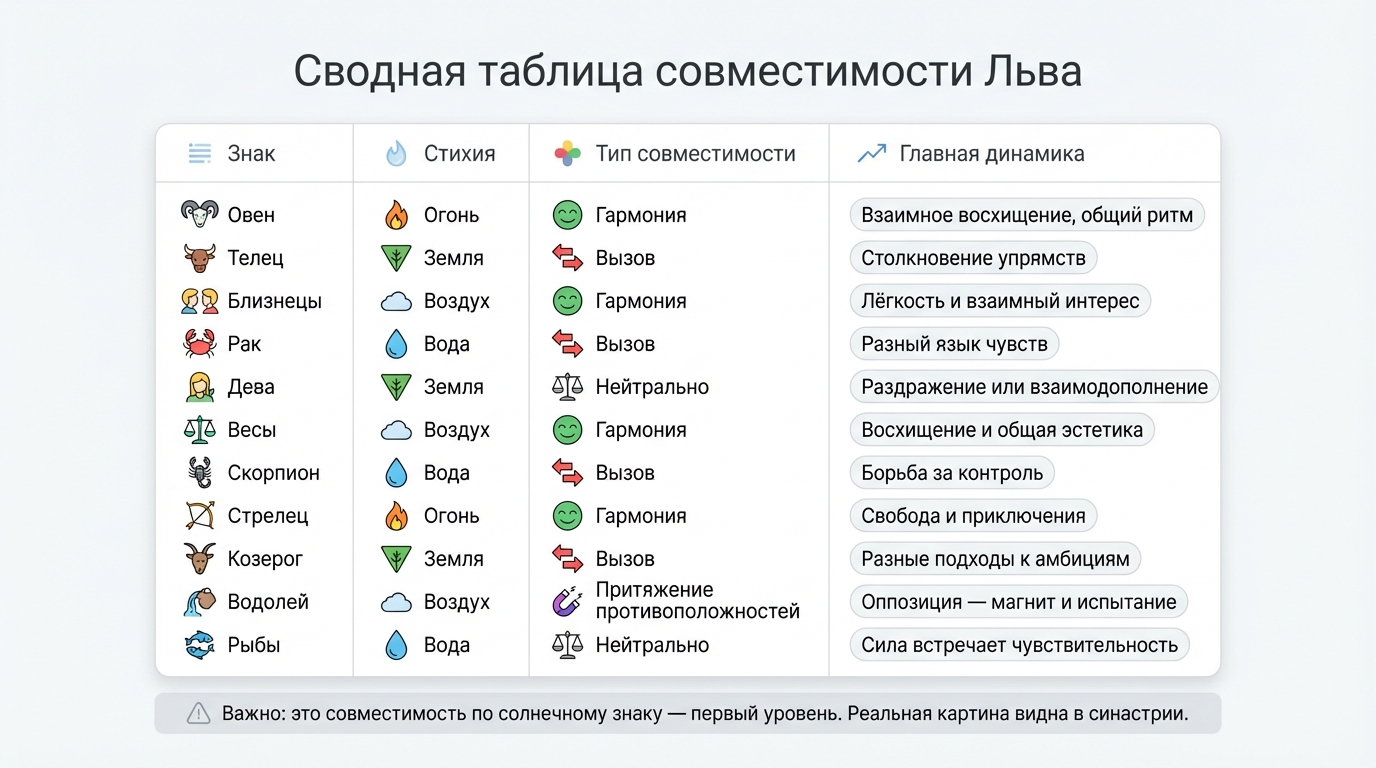 Сводная таблица совместимости Льва

| Знак | Стихия | Тип совместимости | Главная динамика |
|---|---|---|---|
| Овен | Огонь | Гармония | Взаимное восхищение, общий ритм |
| Телец | Земля | Вызов | Столкновение упрямств |
| Близнецы | Воздух | Гармония | Лёгкость и взаимный интерес |
| Рак | Вода | Вызов | Разный язык чувств |
| Дева | Земля | Нейтрально | Раздражение или взаимодополнение |
| Весы | Воздух | Гармония | Восхищение и общая эстетика |
| Скорпион | Вода | Вызов | Борьба за контроль |
| Стрелец | Огонь | Гармония | Свобода и приключения |
| Козерог | Земля | Вызов | Разные подходы к амбициям |
| Водолей | Воздух | Притяжение противоположностей | Оппозиция — магнит и испытание |
| Рыбы | Вода | Нейтрально | Сила встречает чувствительность |

Важно: это совместимость по солнечному знаку — первый уровень. Реальная картина видна в синастрии.